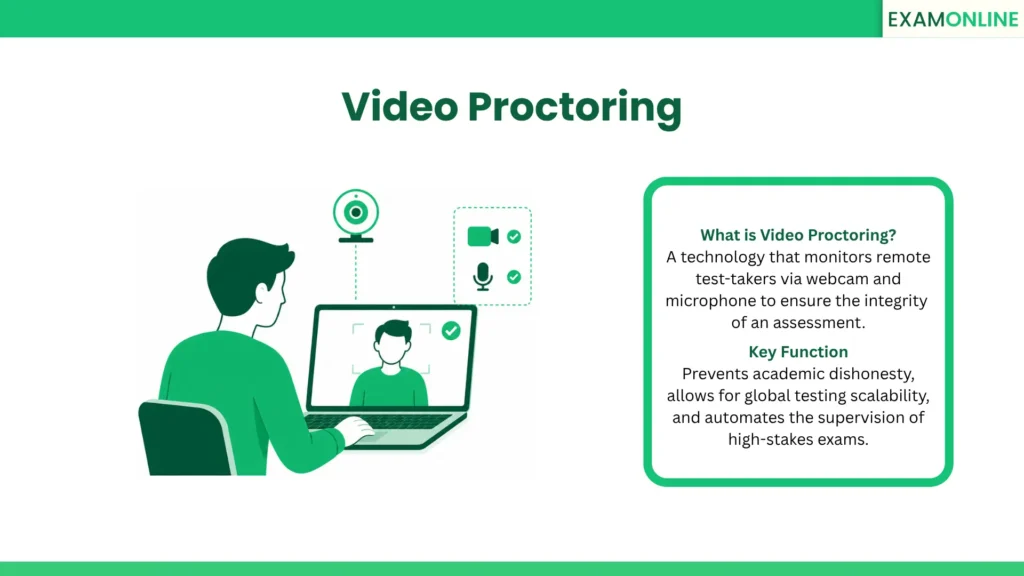 EXAMONLINE

Video Proctoring

What is Video Proctoring?
A technology that monitors remote test-takers via webcam and microphone to ensure the integrity of an assessment.

Key Function
Prevents academic dishonesty, allows for global testing scalability, and automates the supervision of high-stakes exams.